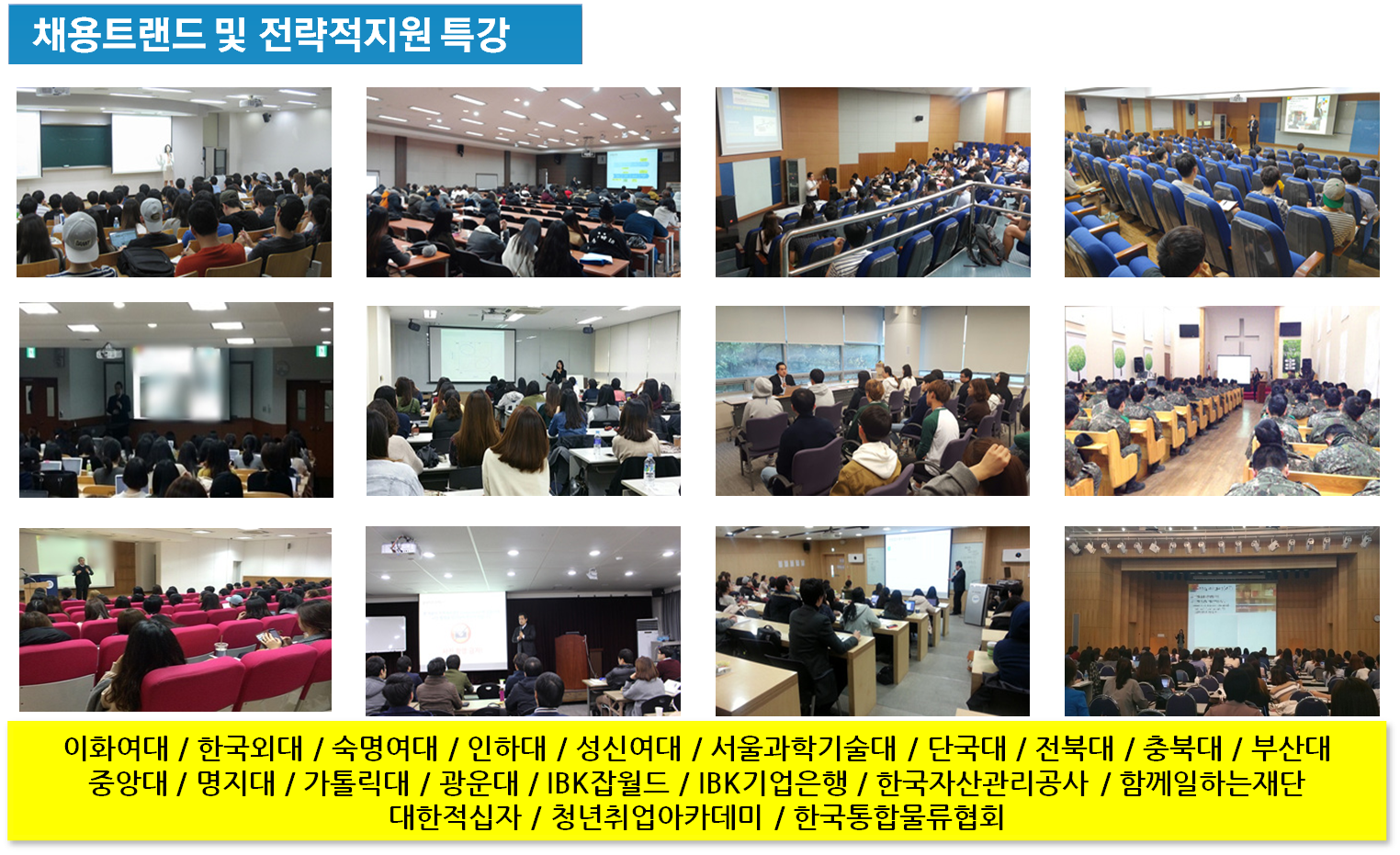 채용트랜드 및 전략적지원 특강

이화여대 / 한국외대 / 숙명여대 / 인하대 / 성신여대 / 서울과학기술대 / 단국대 / 전북대 / 충북대 / 부산대
중앙대 / 명지대 / 가톨릭대 / 광운대 / IBK잡월드 / IBK기업은행 / 한국자산관리공사 / 함께일하는재단
대한적십자 / 청년취업아카데미 / 한국통합물류협회